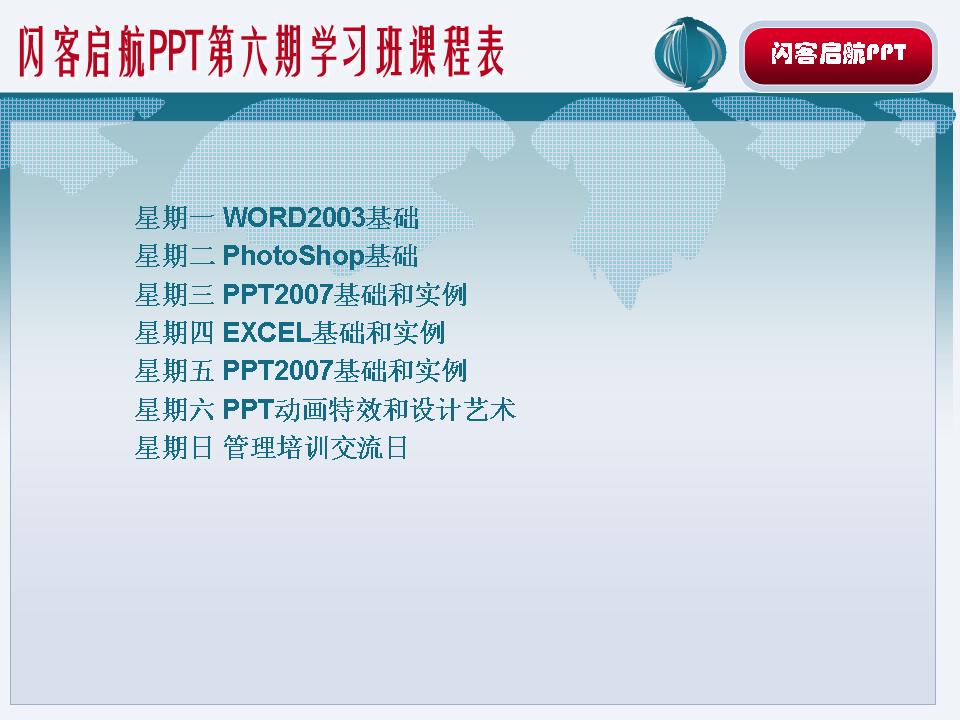 闪客启航PPT第六期学习班课程表

闪客启航PPT

星期一 WORD2003基础
星期二 PhotoShop基础
星期三 PPT2007基础和实例
星期四 EXCEL基础和实例
星期五 PPT2007基础和实例
星期六 PPT动画特效和设计艺术
星期日 管理培训交流日